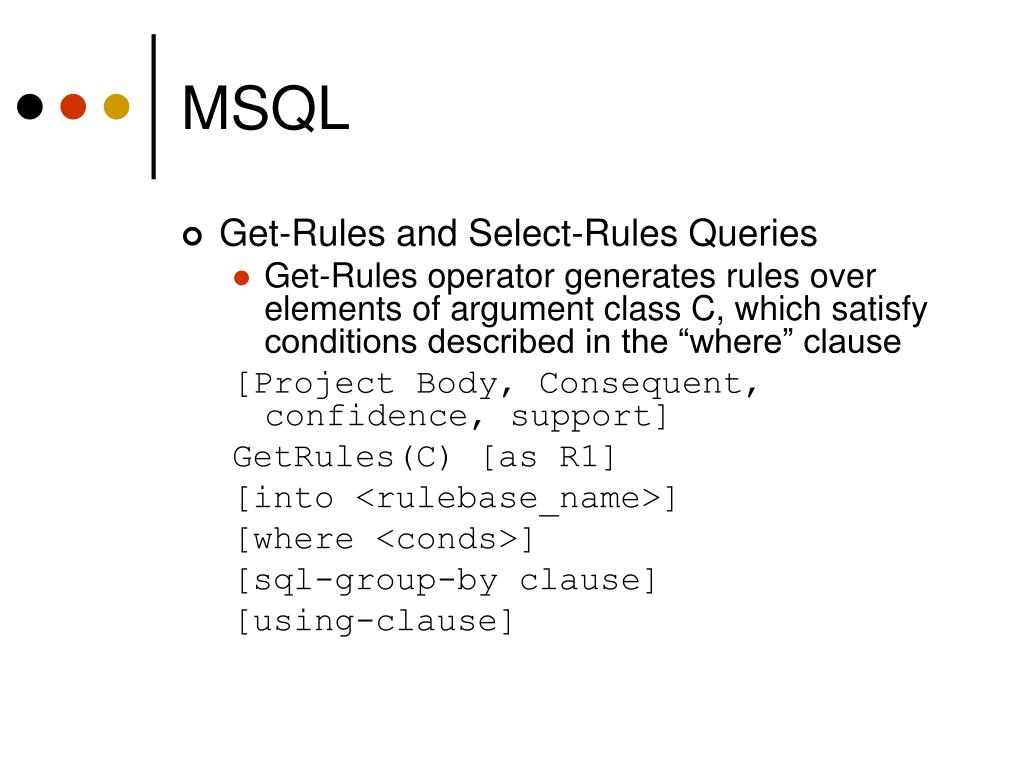 MSQL

Get-Rules and Select-Rules Queries

Get-Rules operator generates rules over elements of argument class C, which satisfy conditions described in the “where” clause

[Project Body, Consequent, confidence, support]
GetRules(C) [as R1]
[into <rulebase_name>]
[where <conds>]
[sql-group-by clause]
[using-clause]